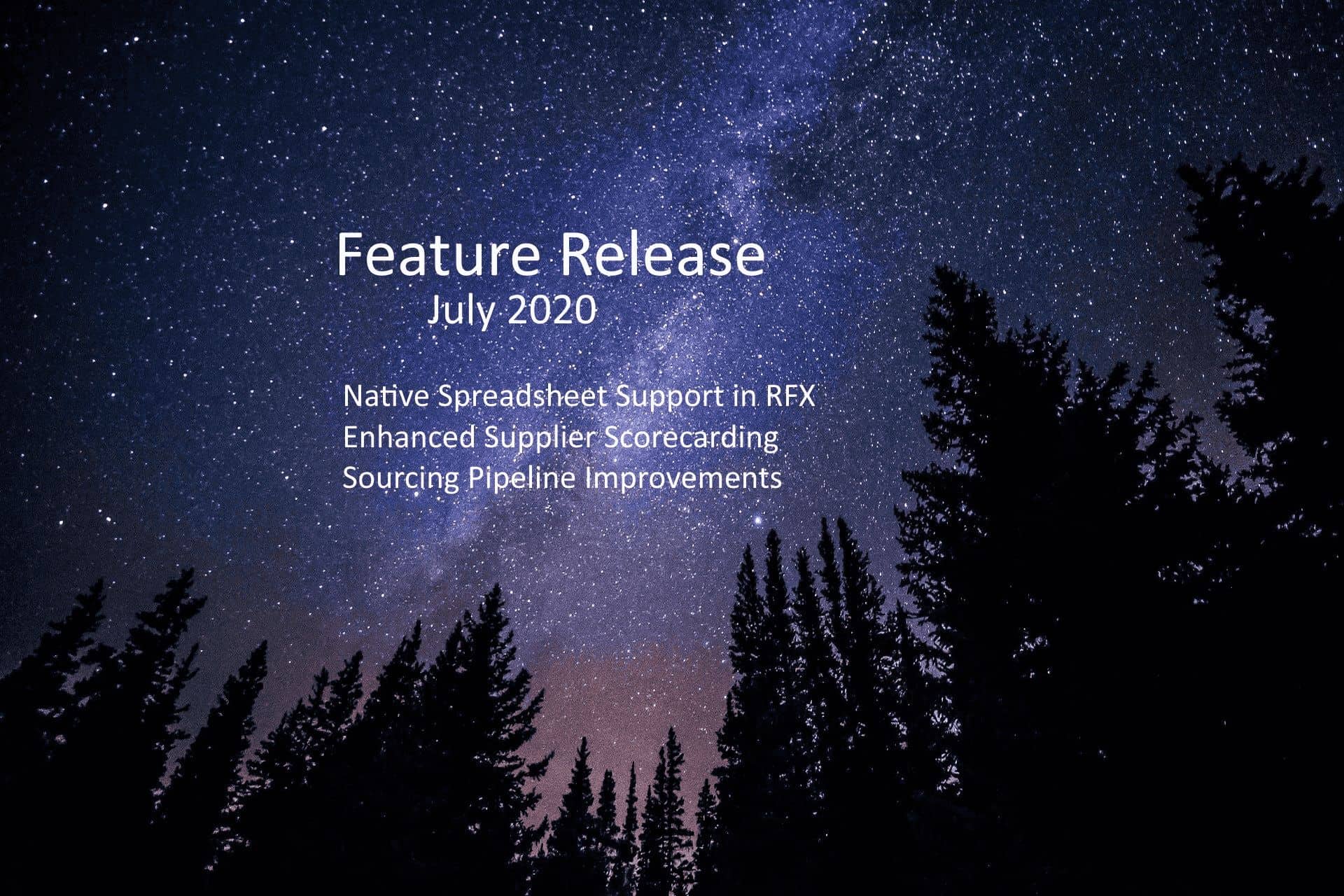 Feature Release
July 2020

Native Spreadsheet Support in RFX
Enhanced Supplier Scorecarding
Sourcing Pipeline Improvements